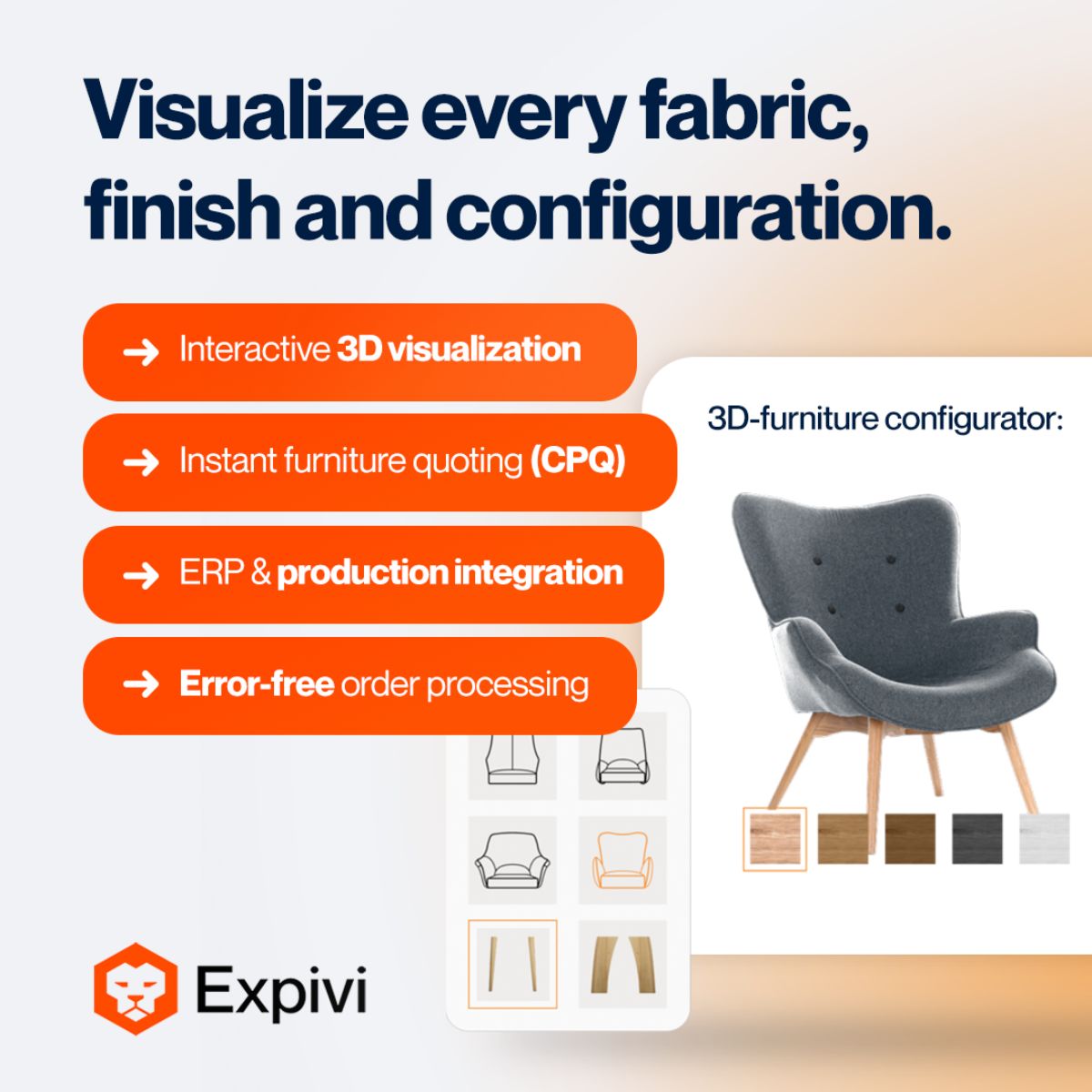 Visualize every fabric, finish and configuration.

→ Interactive 3D visualization

→ Instant furniture quoting (CPQ)

→ ERP & production integration

→ Error-free order processing

3D-furniture configurator:

Expivi